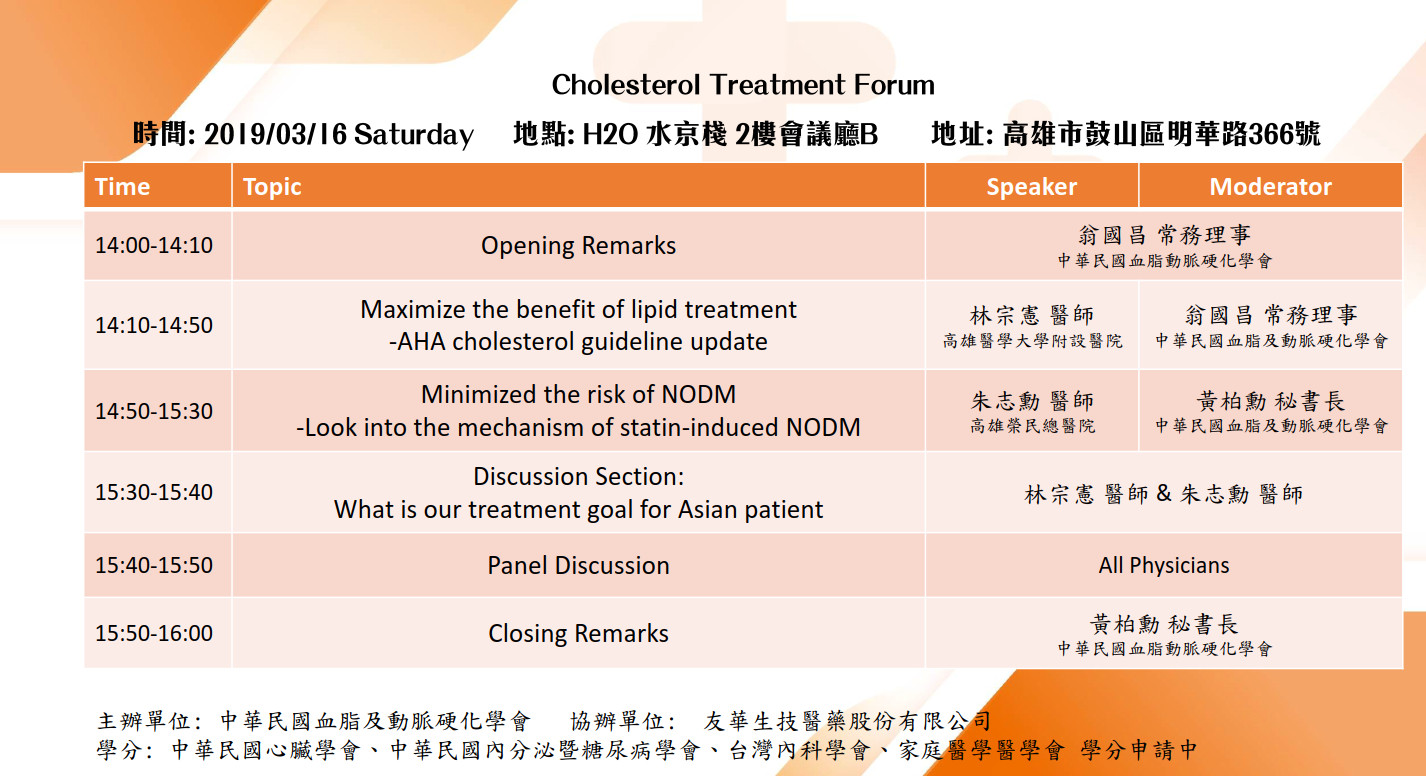 Cholesterol Treatment Forum

時間: 2019/03/16 Saturday 地點: H2O 水京棧 2樓會議廳B 地址: 高雄市鼓山區明華路366號

| Time | Topic | Speaker | Moderator |
|---|---|---|---|
| 14:00-14:10 | Opening Remarks | 翁國昌 常務理事 中華民國血脂動脈硬化學會 | |
| 14:10-14:50 | Maximize the benefit of lipid treatment -AHA cholesterol guideline update | 林宗憲 醫師 高雄醫學大學附設醫院 | 翁國昌 常務理事 中華民國血脂及動脈硬化學會 |
| 14:50-15:30 | Minimized the risk of NODM -Look into the mechanism of statin-induced NODM | 朱志勳 醫師 高雄榮民總醫院 | 黃柏勳 秘書長 中華民國血脂及動脈硬化學會 |
| 15:30-15:40 | Discussion Section: What is our treatment goal for Asian patient | 林宗憲 醫師 & 朱志勳 醫師 | |
| 15:40-15:50 | Panel Discussion | All Physicians | |
| 15:50-16:00 | Closing Remarks | 黃柏勳 秘書長 中華民國血脂動脈硬化學會 | |

主辦單位: 中華民國血脂及動脈硬化學會 協辦單位: 友華生技醫藥股份有限公司
學分: 中華民國心臟學會、中華民國內分泌暨糖尿病學會、台灣內科學會、家庭醫學醫學會 學分申請中